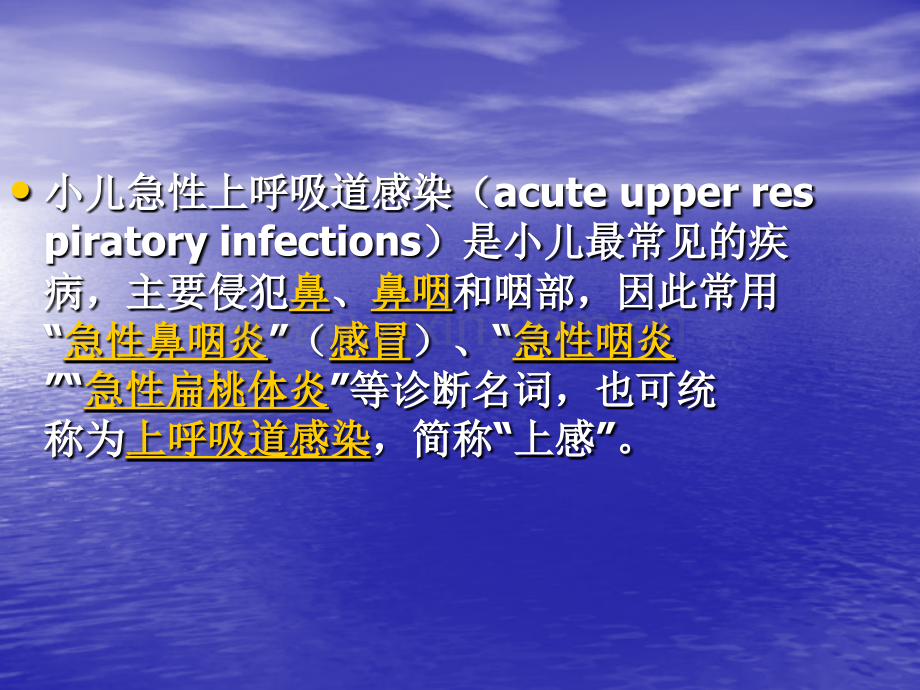 • 小儿急性上呼吸道感染（acute upper respiratory infections）是小儿最常见的疾病，主要侵犯鼻、鼻咽和咽部，因此常用“急性鼻咽炎”（感冒）、“急性咽炎”“急性扁桃体炎”等诊断名词，也可统称为上呼吸道感染，简称“上感”。